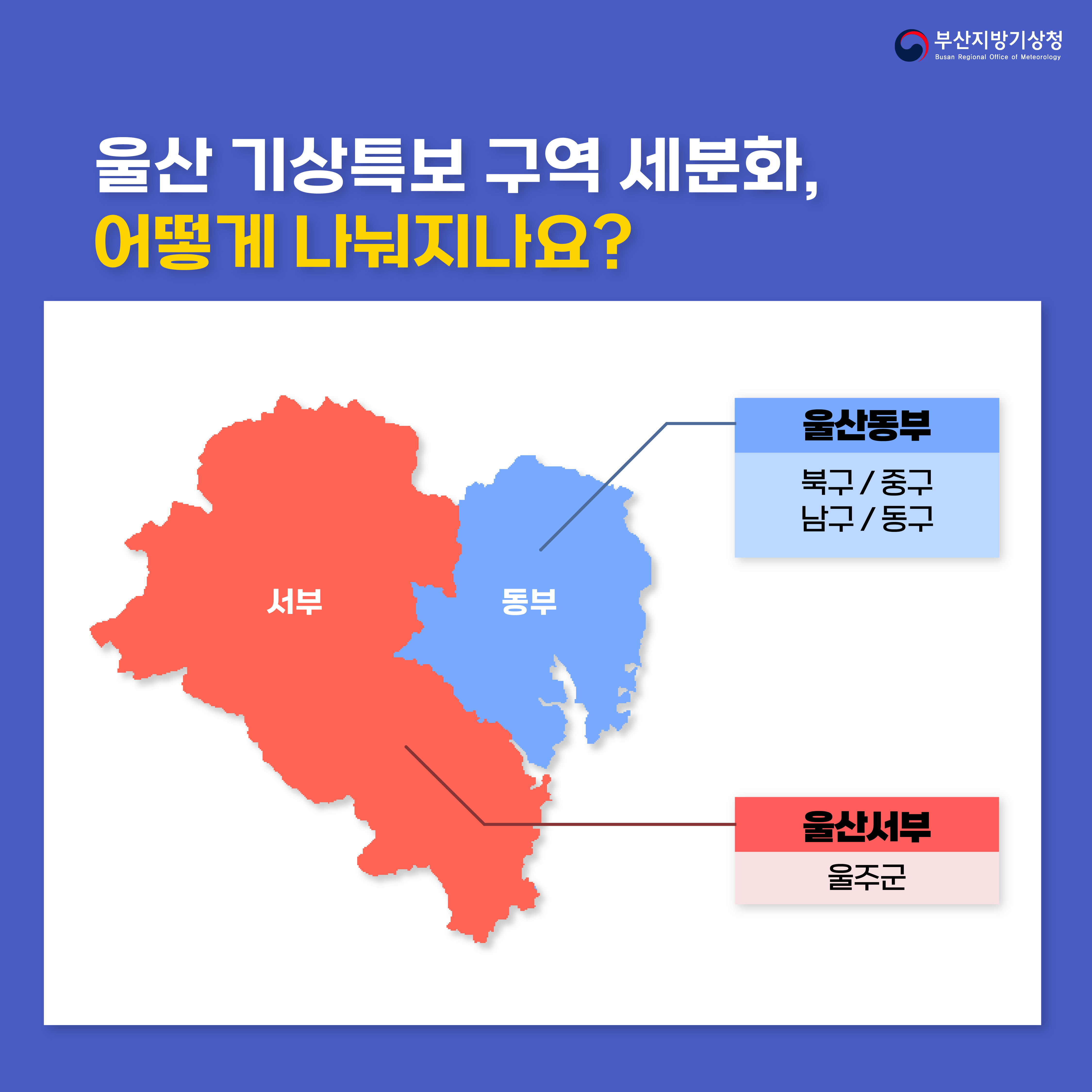 부산지방기상청
Busan Regional Office of Meteorology

울산 기상특보 구역 세분화,
어떻게 나눠지나요?

서부

동부

울산동부

북구 / 중구
남구 / 동구

울산서부

울주군